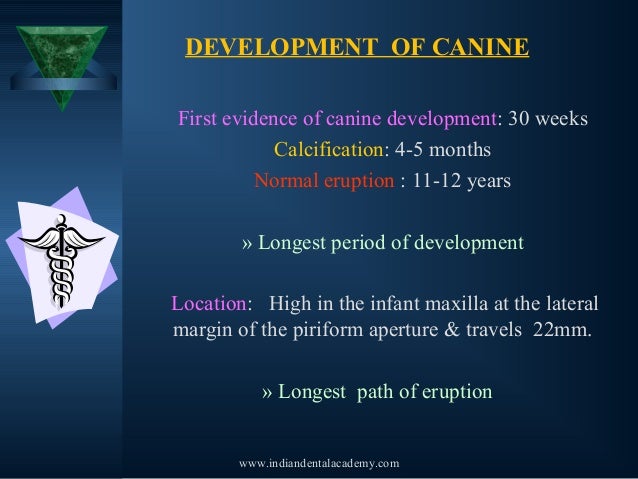 DEVELOPMENT OF CANINE

First evidence of canine development: 30 weeks
Calcification: 4-5 months
Normal eruption : 11-12 years

» Longest period of development

Location: High in the infant maxilla at the lateral margin of the piriform aperture & travels 22mm.

» Longest path of eruption

www.indiandentalacademy.com